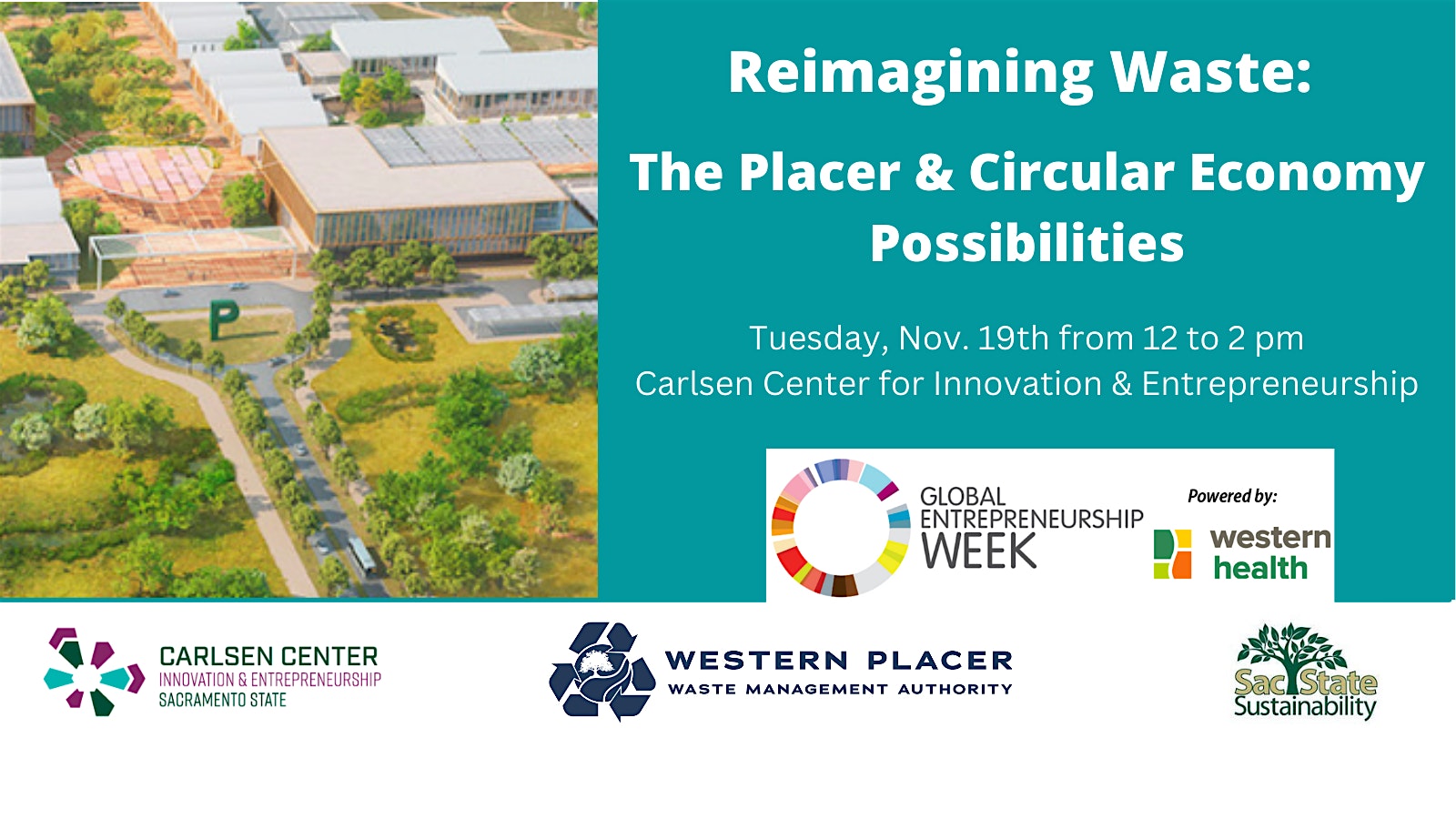 P

Reimagining Waste:

The Placer & Circular Economy Possibilities

Tuesday, Nov. 19th from 12 to 2 pm
Carlsen Center for Innovation & Entrepreneurship

GLOBAL ENTREPRENEURSHIP WEEK

Powered by:

western health

CARLSEN CENTER
INNOVATION & ENTREPRENEURSHIP
SACRAMENTO STATE

WESTERN PLACER
WASTE MANAGEMENT AUTHORITY

Sac State
Sustainability